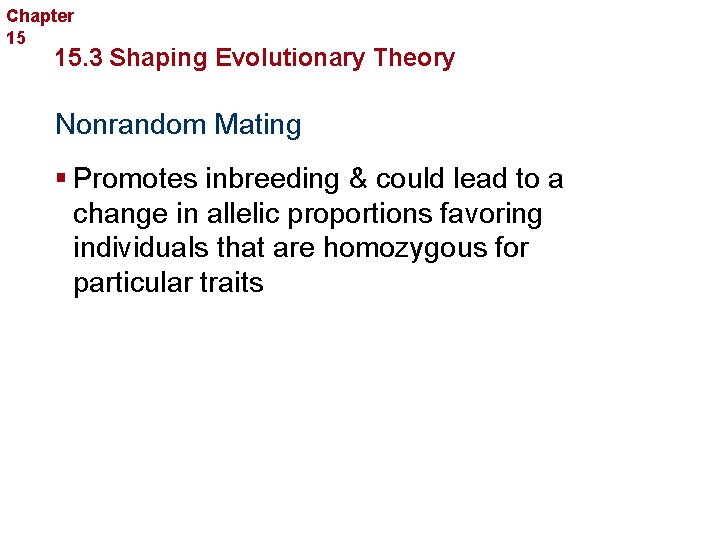 Chapter 15

15.3 Shaping Evolutionary Theory

Nonrandom Mating

▪ Promotes inbreeding & could lead to a change in allelic proportions favoring individuals that are homozygous for particular traits